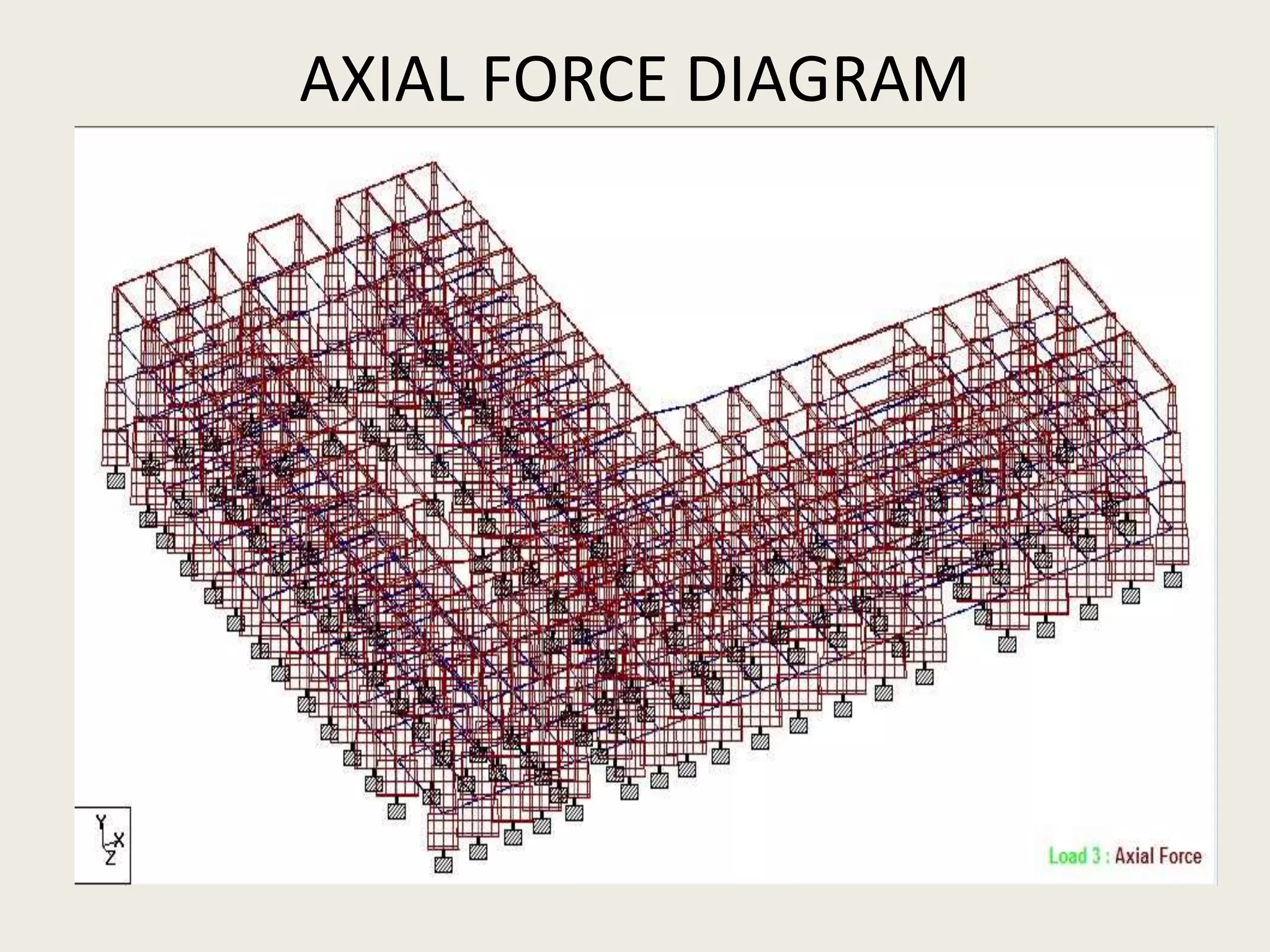 AXIAL FORCE DIAGRAM

Y
X
Z

Load 3 : Axial Force